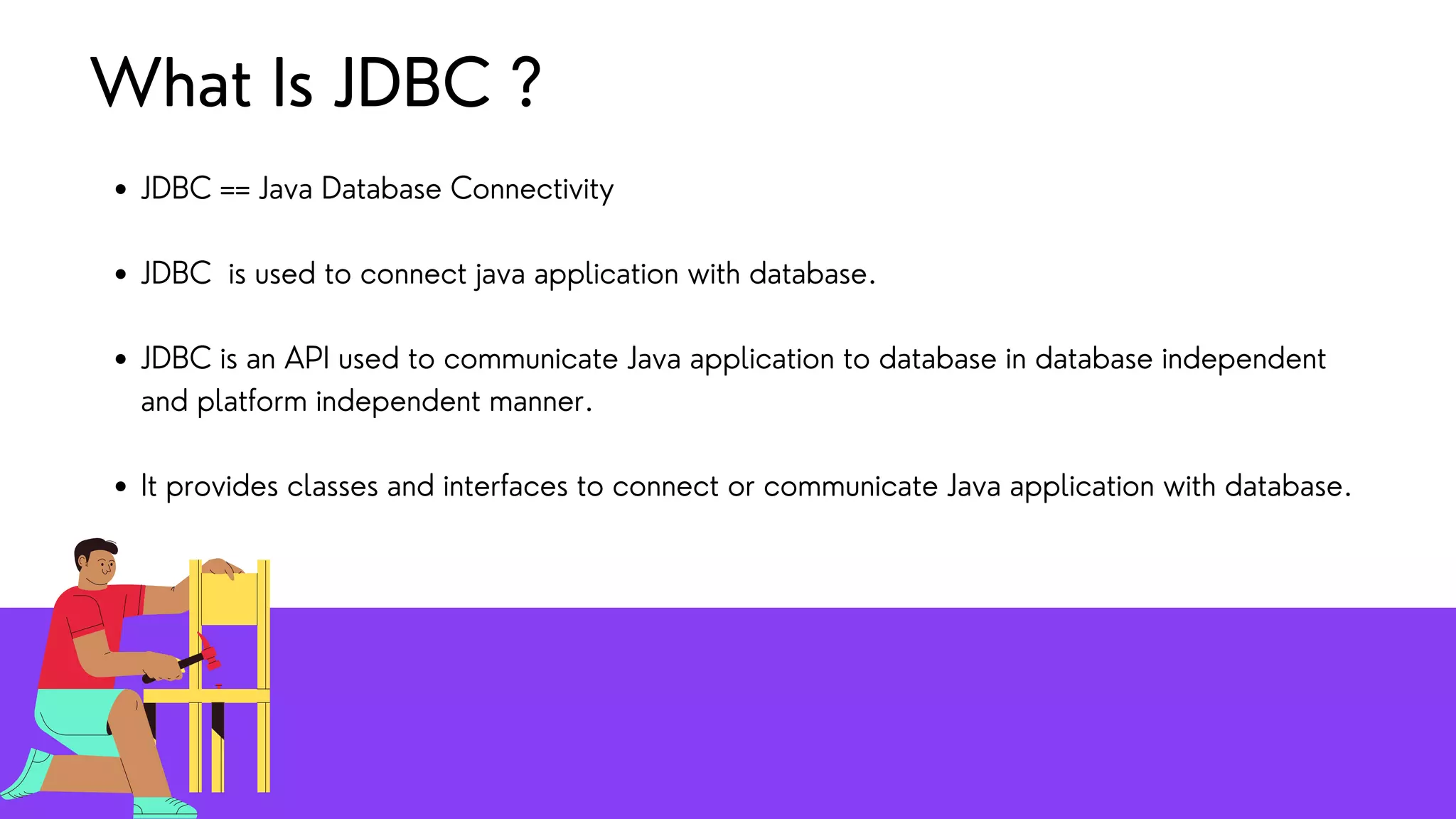 What Is JDBC ?

• JDBC == Java Database Connectivity

• JDBC is used to connect java application with database.

• JDBC is an API used to communicate Java application to database in database independent and platform independent manner.

• It provides classes and interfaces to connect or communicate Java application with database.